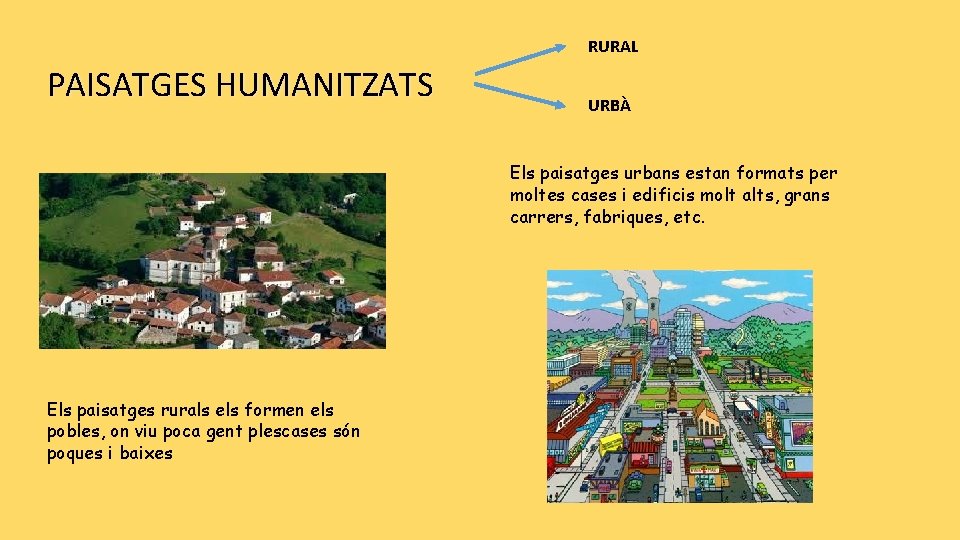 PAISATGES HUMANITZATS

RURAL

URBÀ

Els paisatges urbans estan formats per moltes cases i edificis molt alts, grans carrers, fabriques, etc.

Els paisatges rurals els formen els pobles, on viu poca gent plescases són poques i baixes